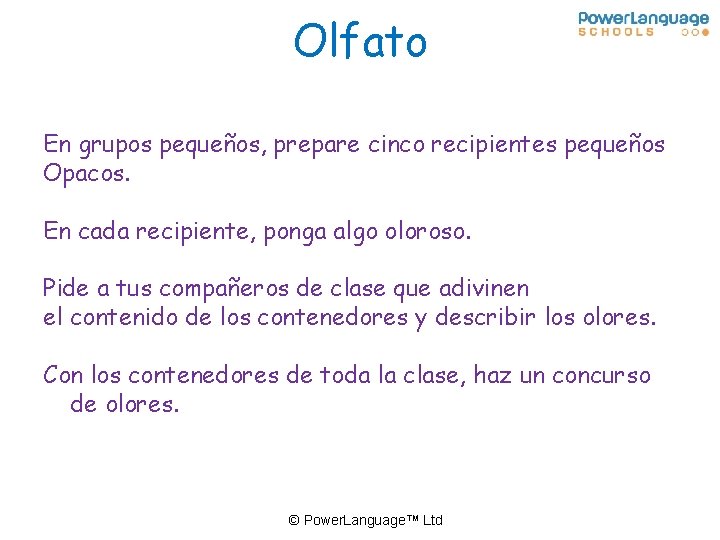 Olfato

PowerLanguage SCHOOLS

En grupos pequeños, prepare cinco recipientes pequeños Opacos.

En cada recipiente, ponga algo oloroso.

Pide a tus compañeros de clase que adivinen el contenido de los contenedores y describir los olores.

Con los contenedores de toda la clase, haz un concurso de olores.

© PowerLanguage™ Ltd